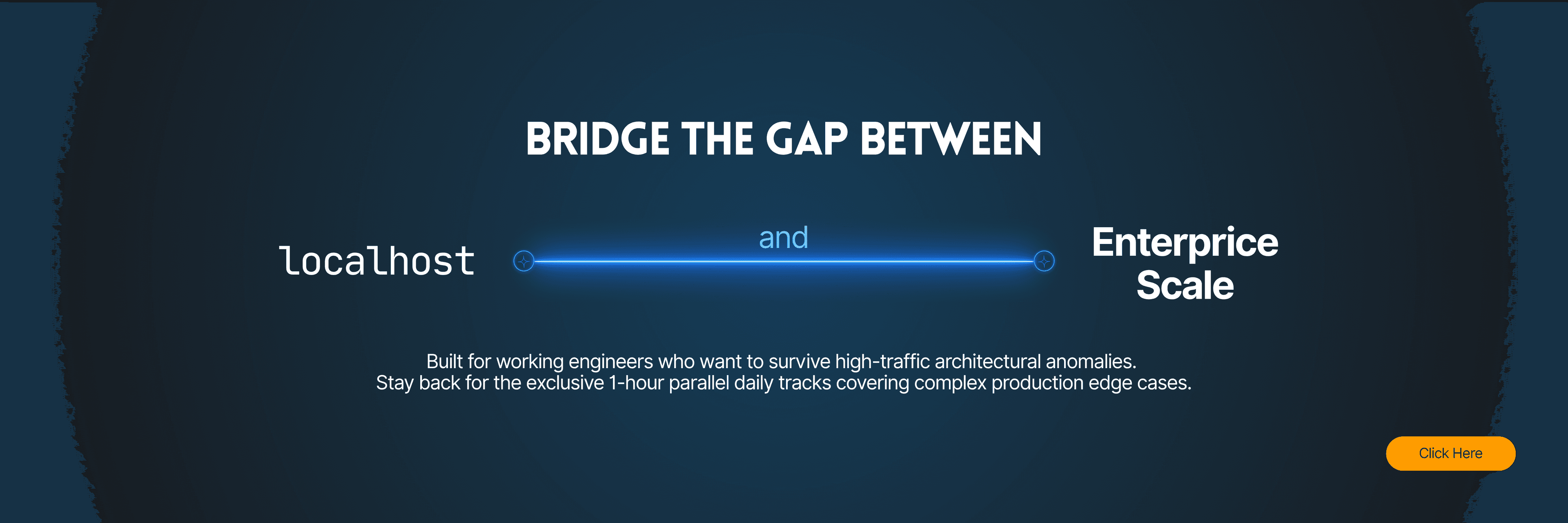 BRIDGE THE GAP BETWEEN

localhost

and

Enterprice Scale

Built for working engineers who want to survive high-traffic architectural anomalies.
Stay back for the exclusive 1-hour parallel daily tracks covering complex production edge cases.

Click Here